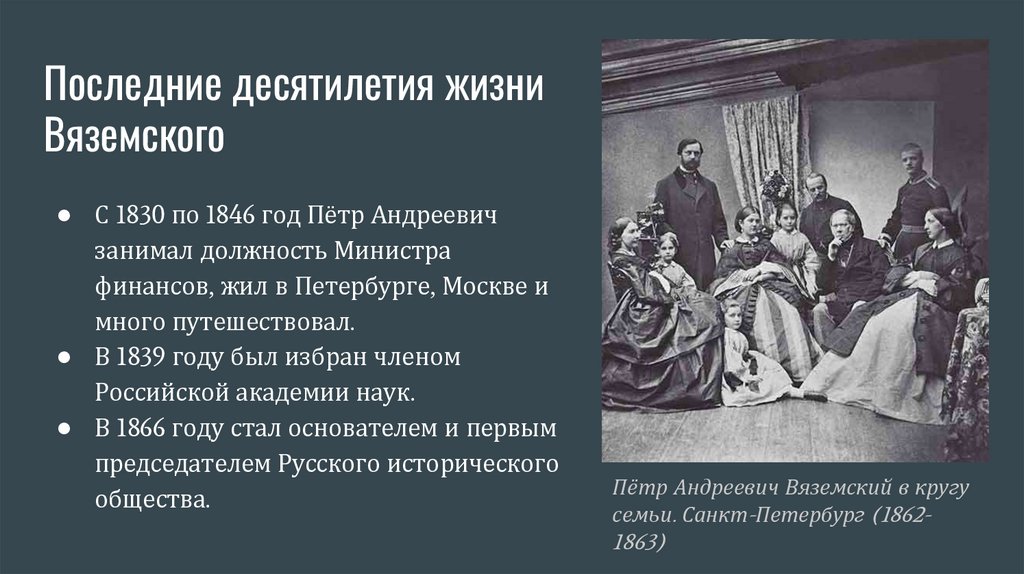 Последние десятилетия жизни Вяземского

● С 1830 по 1846 год Пётр Андреевич занимал должность Министра финансов, жил в Петербурге, Москве и много путешествовал.
● В 1839 году был избран членом Российской академии наук.
● В 1866 году стал основателем и первым председателем Русского исторического общества.

Пётр Андреевич Вяземский в кругу семьи. Санкт-Петербург (1862-1863)